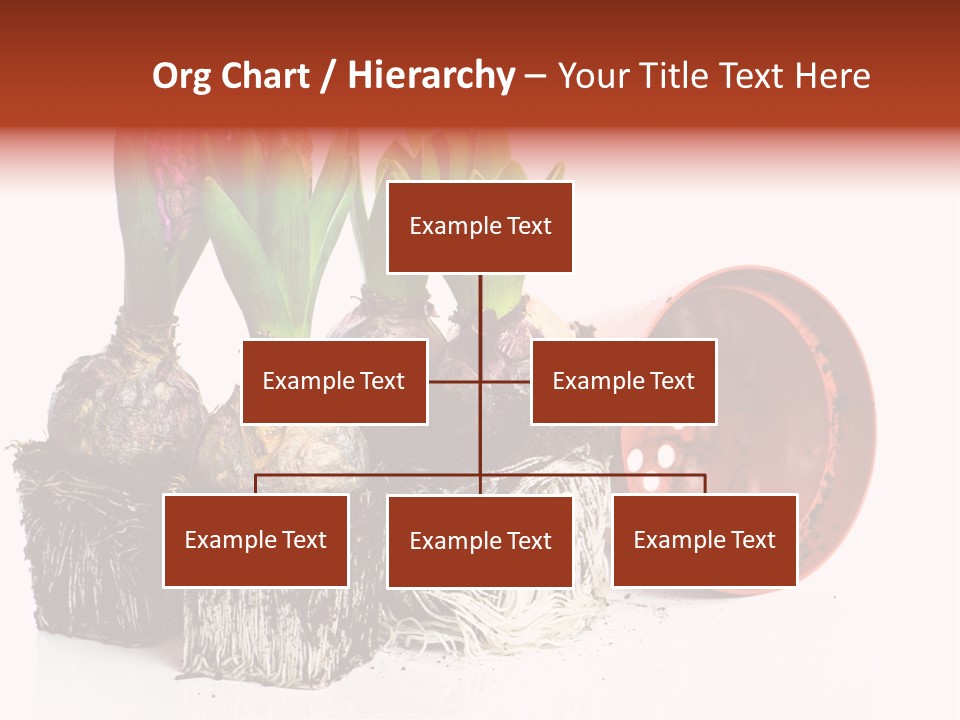 Org Chart / Hierarchy – Your Title Text Here

Example Text

Example Text

Example Text

Example Text

Example Text

Example Text